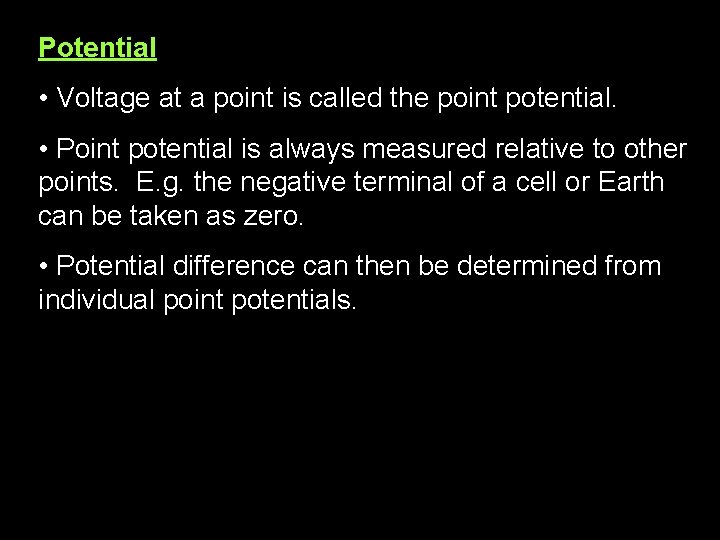 Potential

• Voltage at a point is called the point potential.

• Point potential is always measured relative to other points. E.g. the negative terminal of a cell or Earth can be taken as zero.

• Potential difference can then be determined from individual point potentials.